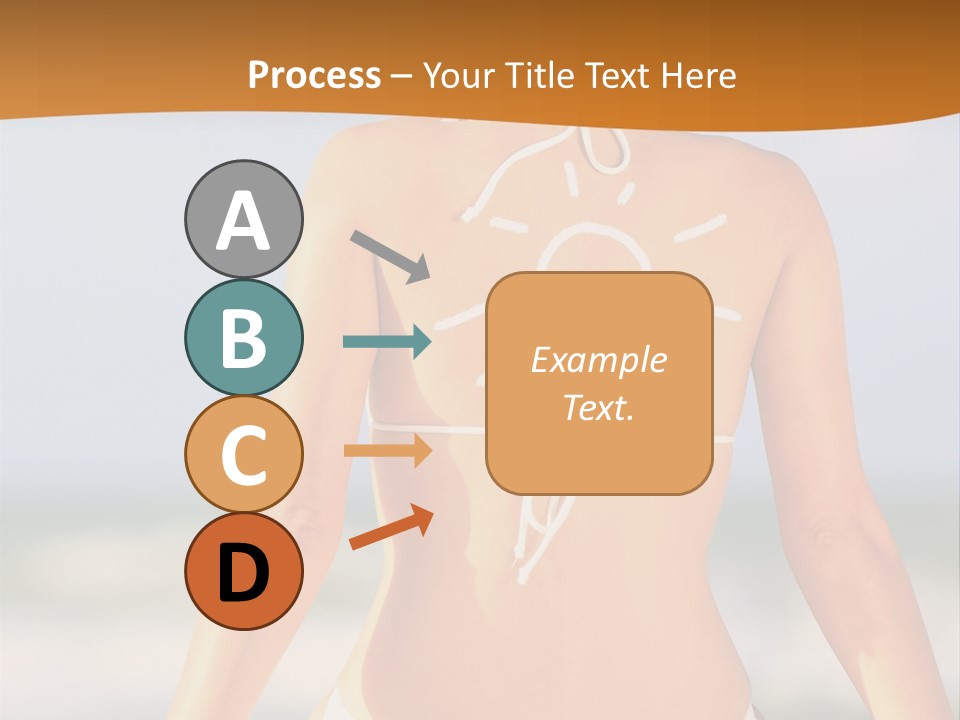 Process – Your Title Text Here

A

B

C

D

Example Text.